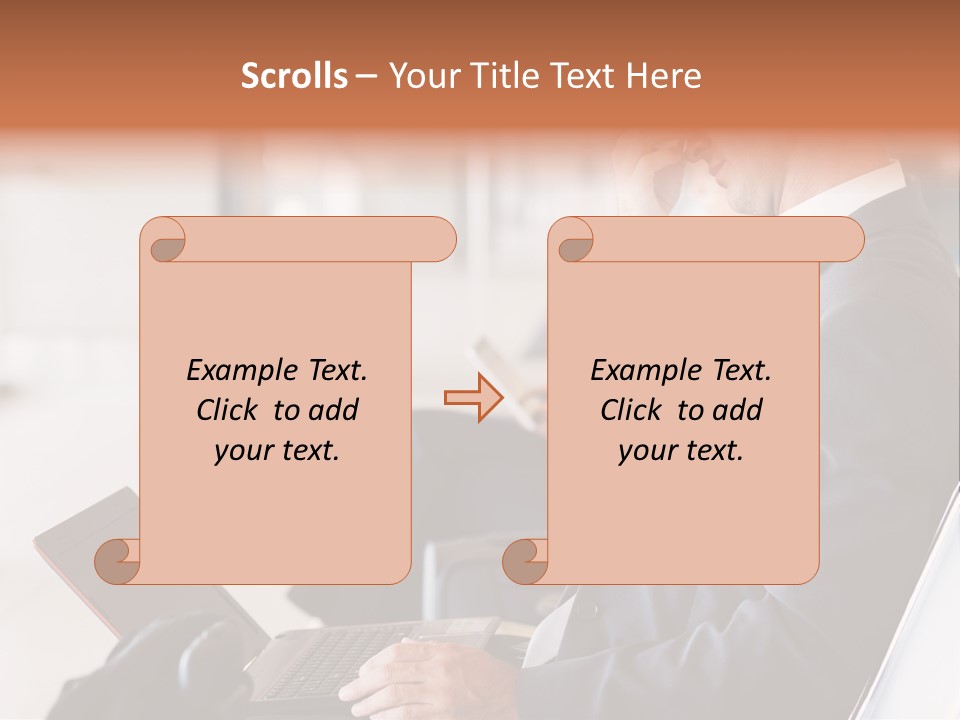 Scrolls – Your Title Text Here

Example Text. Click to add your text.

Example Text. Click to add your text.